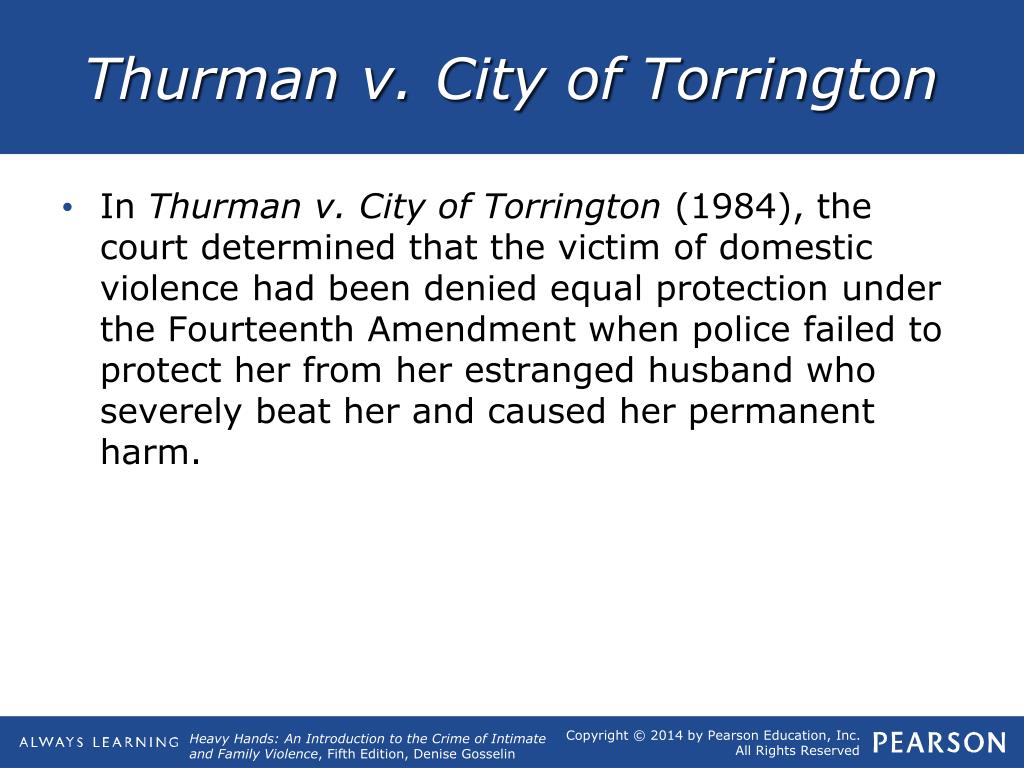 Thurman v. City of Torrington

• In Thurman v. City of Torrington (1984), the court determined that the victim of domestic violence had been denied equal protection under the Fourteenth Amendment when police failed to protect her from her estranged husband who severely beat her and caused her permanent harm.

ALWAYS LEARNING

Heavy Hands: An Introduction to the Crime of Intimate and Family Violence, Fifth Edition, Denise Gosselin

Copyright © 2014 by Pearson Education, Inc. All Rights Reserved

PEARSON